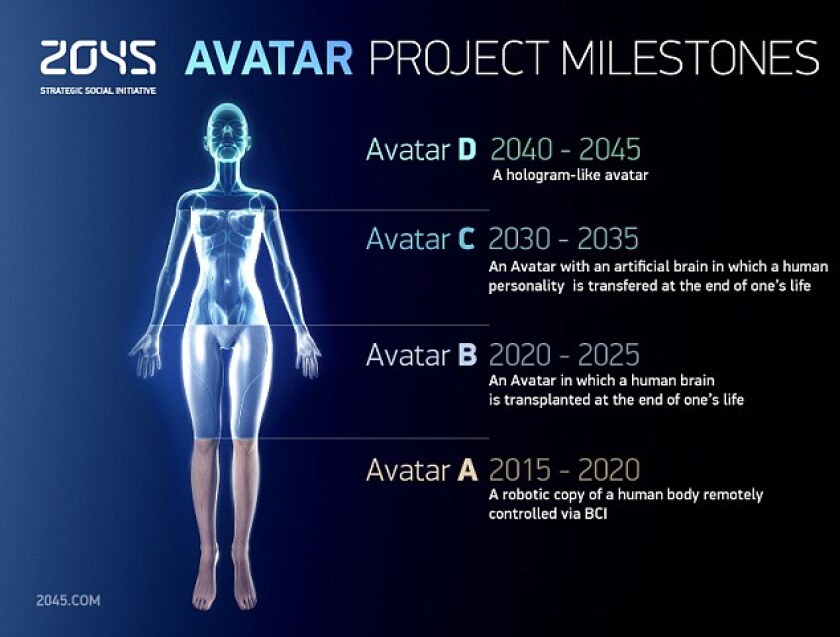 2045 STRATEGIC SOCIAL INITIATIVE

AVATAR PROJECT MILESTONES

Avatar D 2040 - 2045
A hologram-like avatar

Avatar C 2030 - 2035
An Avatar with an artificial brain in which a human personality is transfered at the end of one's life

Avatar B 2020 - 2025
An Avatar in which a human brain is transplanted at the end of one's life

Avatar A 2015 - 2020
A robotic copy of a human body remotely controlled via BCI

2045.COM